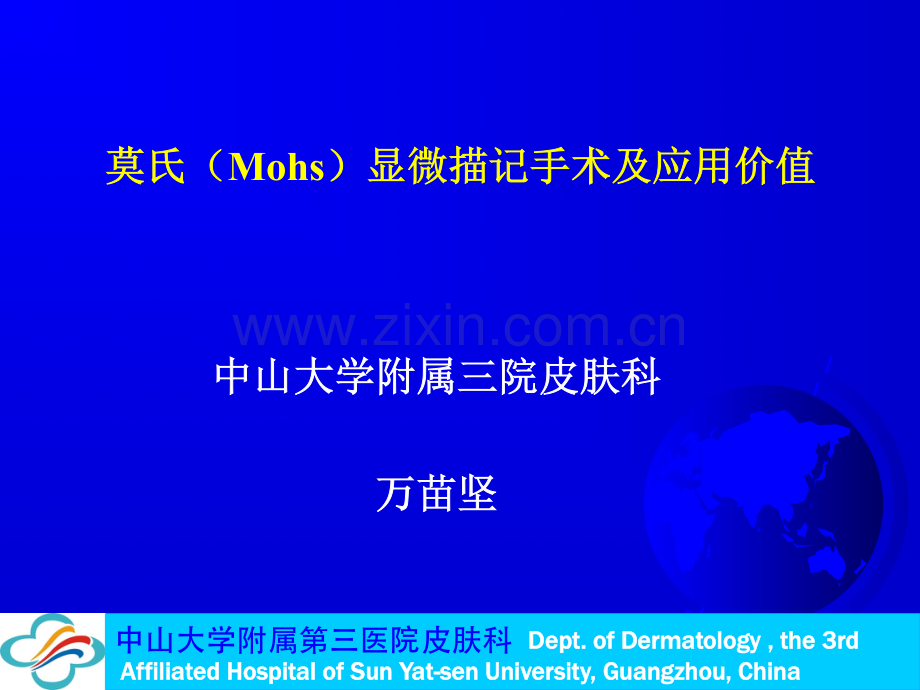 莫氏（Mohs）显微描记手术及应用价值

www.zixin.com.cn

中山大学附属三院皮肤科

万苗坚

中山大学附属第三医院皮肤科 Dept. of Dermatology , the 3rd Affiliated Hospital of Sun Yat-sen University, Guangzhou, China